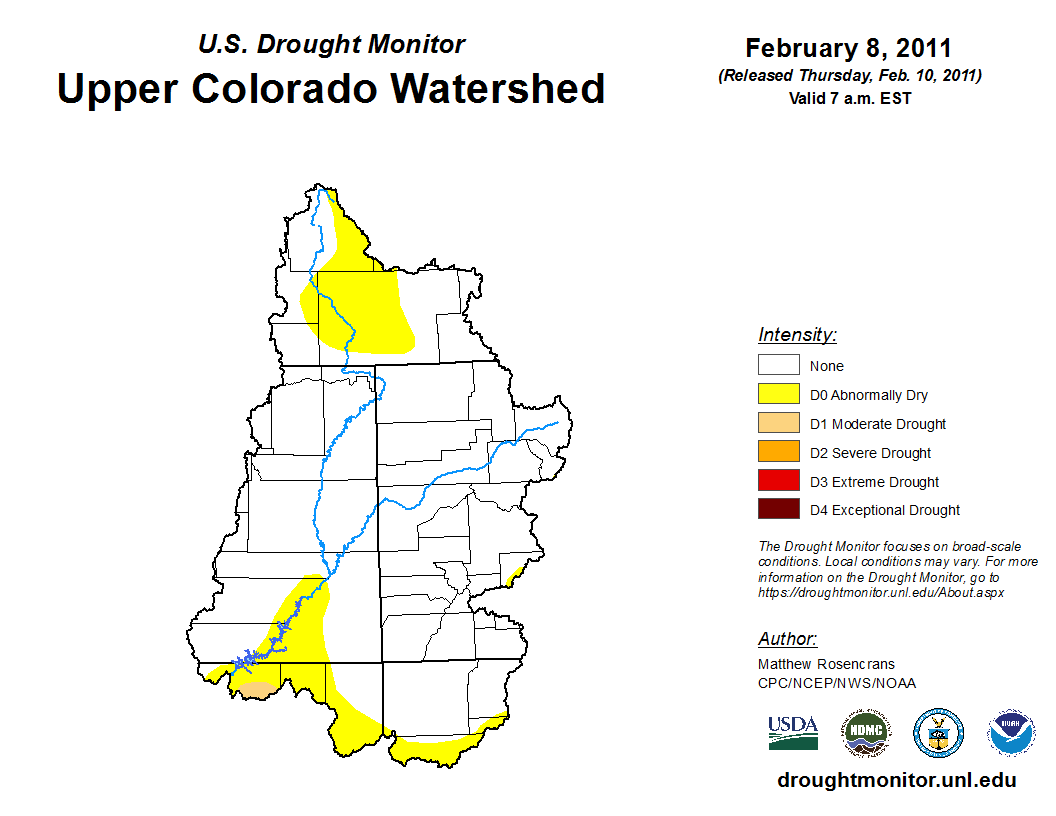 U.S. Drought Monitor
Upper Colorado Watershed

February 8, 2011
(Released Thursday, Feb. 10, 2011)
Valid 7 a.m. EST

Intensity:
None
D0 Abnormally Dry
D1 Moderate Drought
D2 Severe Drought
D3 Extreme Drought
D4 Exceptional Drought

The Drought Monitor focuses on broad-scale conditions. Local conditions may vary. For more information on the Drought Monitor, go to https://droughtmonitor.unl.edu/About.aspx

Author:
Matthew Rosencrans
CPC/NCEP/NWS/NOAA

USDA
NDMC
NOAA

droughtmonitor.unl.edu